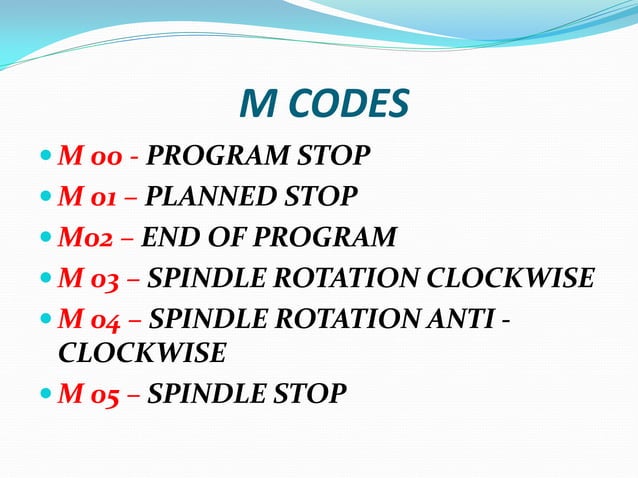 M CODES

- M 00 - PROGRAM STOP
- M 01 – PLANNED STOP
- M02 – END OF PROGRAM
- M 03 – SPINDLE ROTATION CLOCKWISE
- M 04 – SPINDLE ROTATION ANTI - CLOCKWISE
- M 05 – SPINDLE STOP